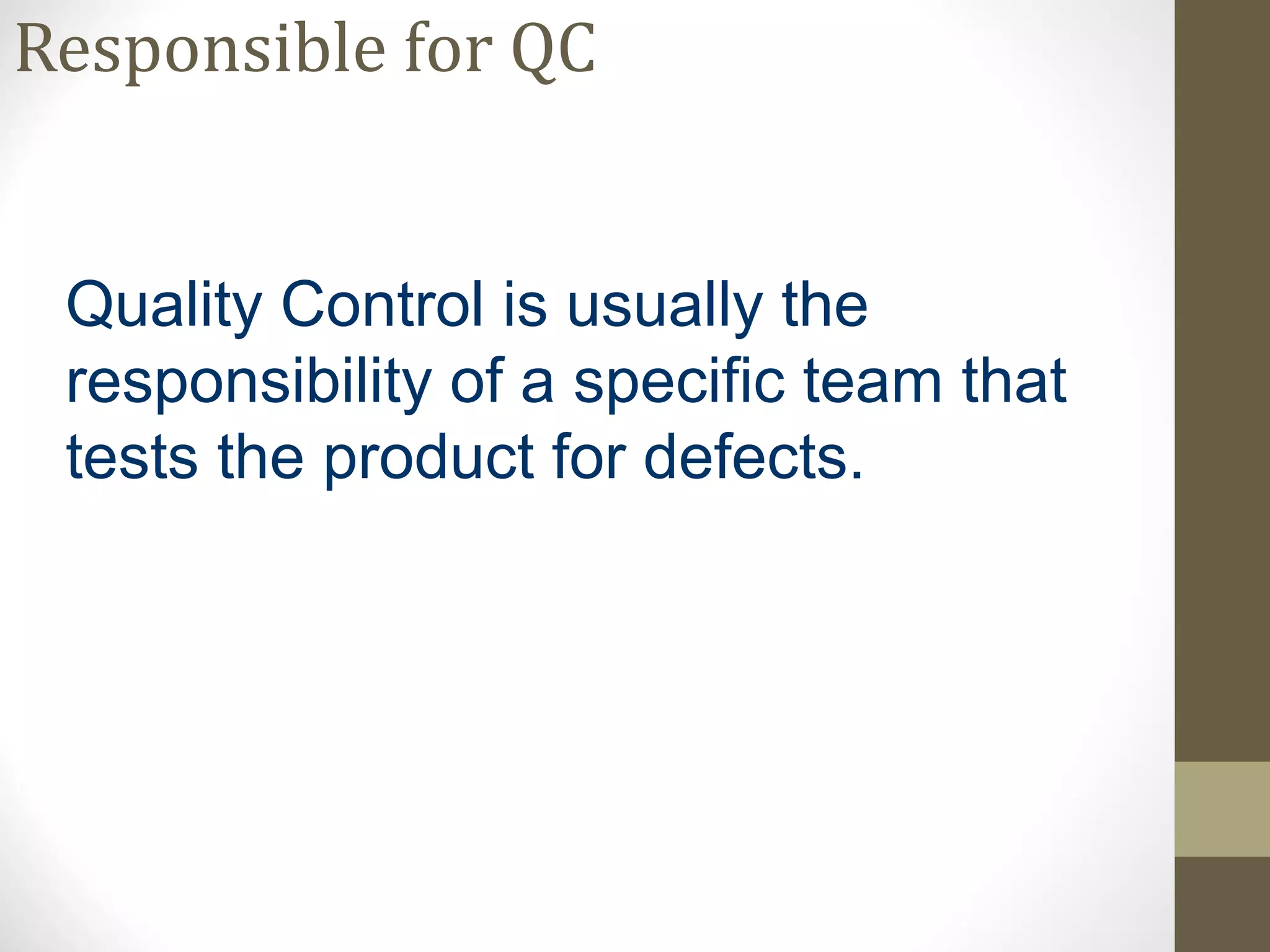 Responsible for QC

Quality Control is usually the responsibility of a specific team that tests the product for defects.